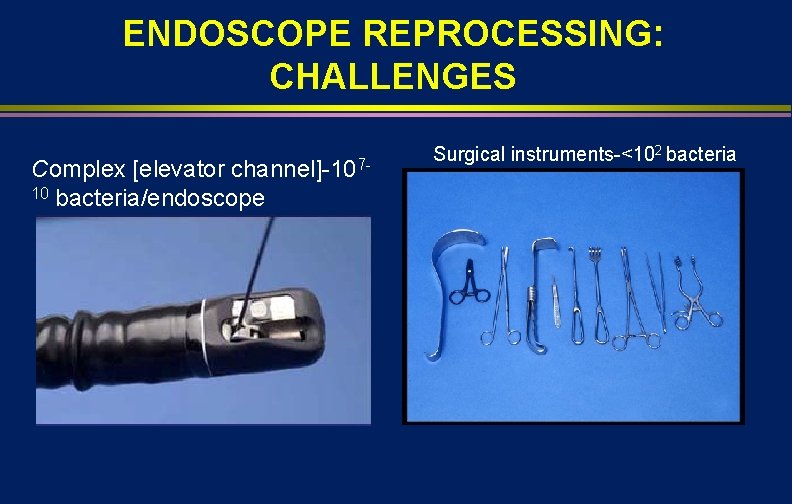 ENDOSCOPE REPROCESSING: CHALLENGES

Complex [elevator channel]-$10^{7-10}$ bacteria/endoscope

Surgical instruments-<$10^2$ bacteria